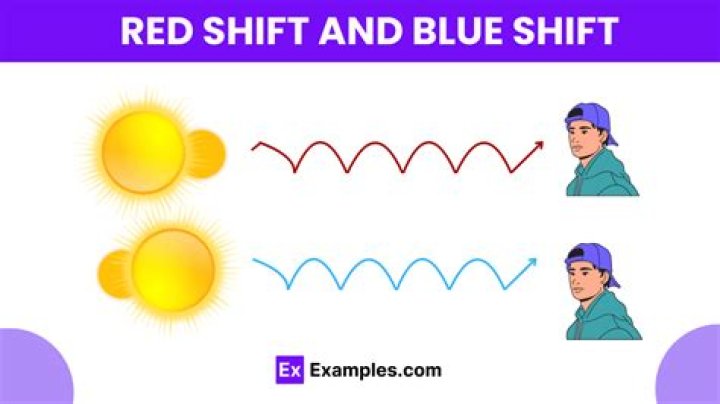 RED SHIFT AND BLUE SHIFT

Ex Examples.com